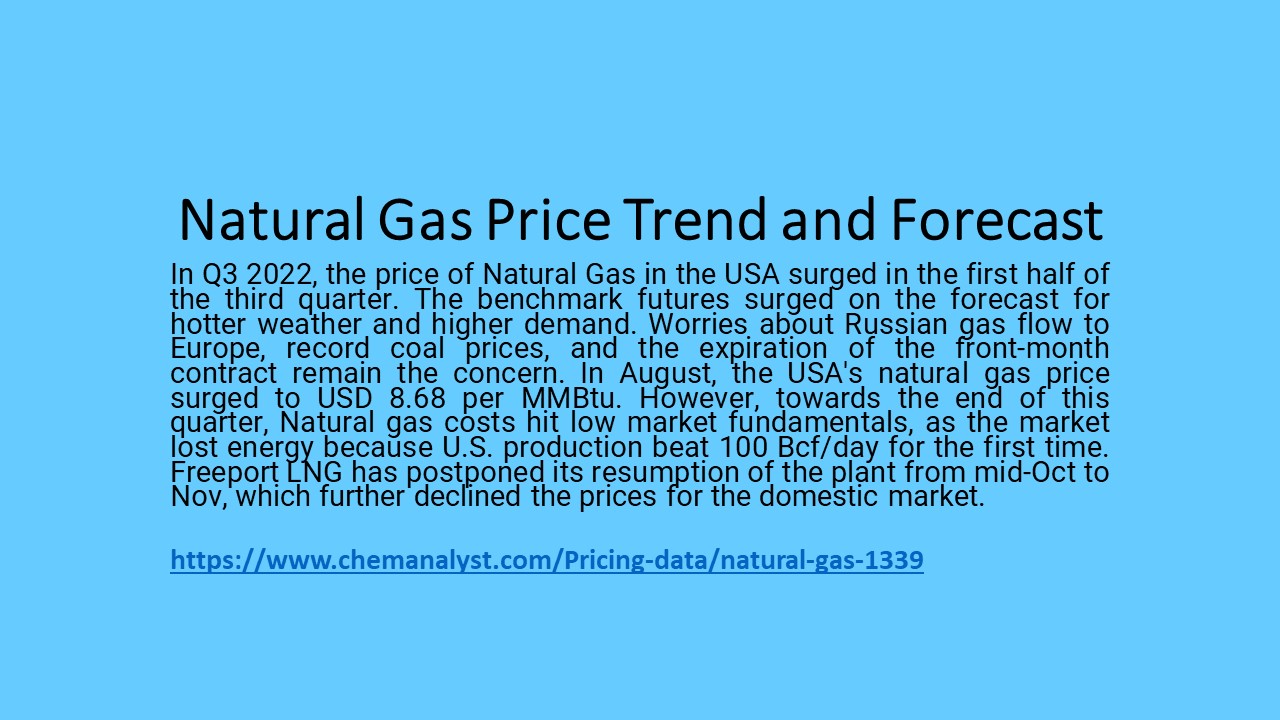 Natural Gas Price Trend and Forecast

In Q3 2022, the price of Natural Gas in the USA surged in the first half of the third quarter. The benchmark futures surged on the forecast for hotter weather and higher demand. Worries about Russian gas flow to Europe, record coal prices, and the expiration of the front-month contract remain the concern. In August, the USA's natural gas price surged to USD 8.68 per MMBtu. However, towards the end of this quarter, Natural gas costs hit low market fundamentals, as the market lost energy because U.S. production beat 100 Bcf/day for the first time. Freeport LNG has postponed its resumption of the plant from mid-Oct to Nov, which further declined the prices for the domestic market.

https://www.chemanalyst.com/Pricing-data/natural-gas-1339